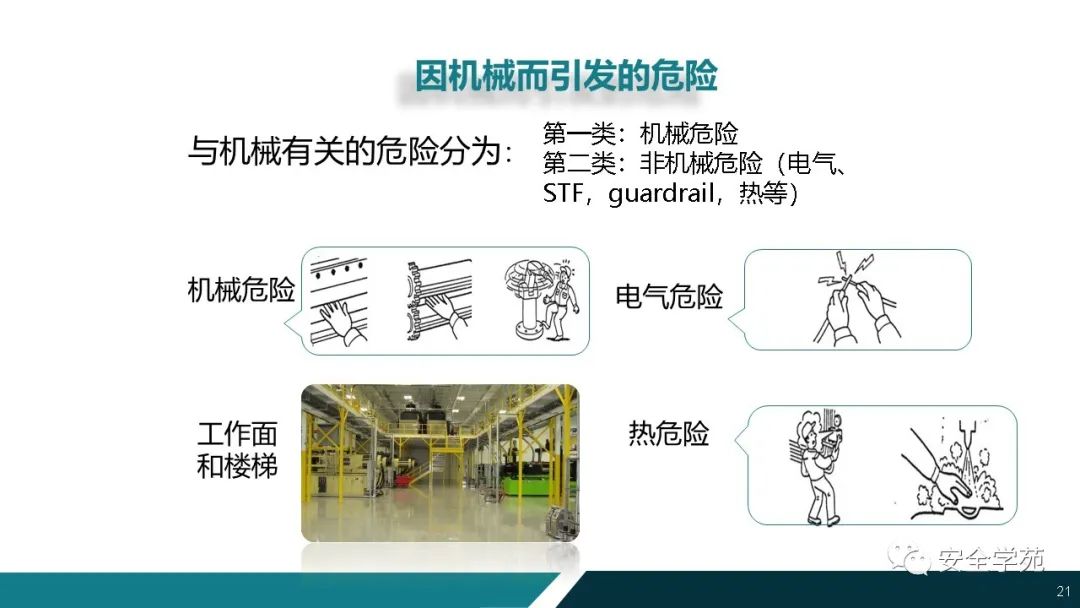 因机械而引发的危险

与机械有关的危险分为：

第一类：机械危险
第二类：非机械危险（电气、STF，guardrail，热等）

机械危险

电气危险

工作面和楼梯

热危险

安全学苑

21